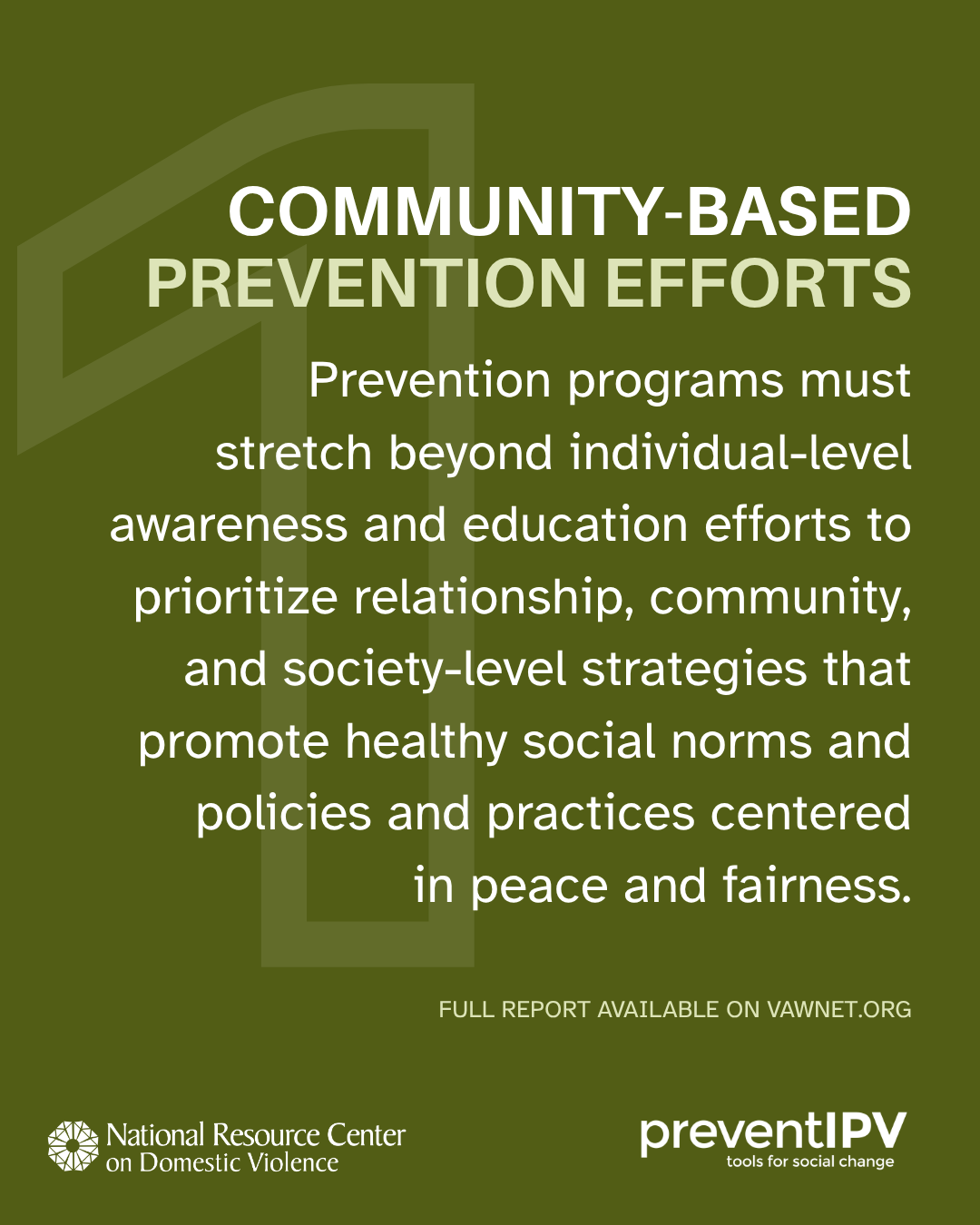 1

COMMUNITY-BASED PREVENTION EFFORTS

Prevention programs must stretch beyond individual-level awareness and education efforts to prioritize relationship, community, and society-level strategies that promote healthy social norms and policies and practices centered in peace and fairness.

FULL REPORT AVAILABLE ON VAWNET.ORG

National Resource Center on Domestic Violence

preventIPV
tools for social change